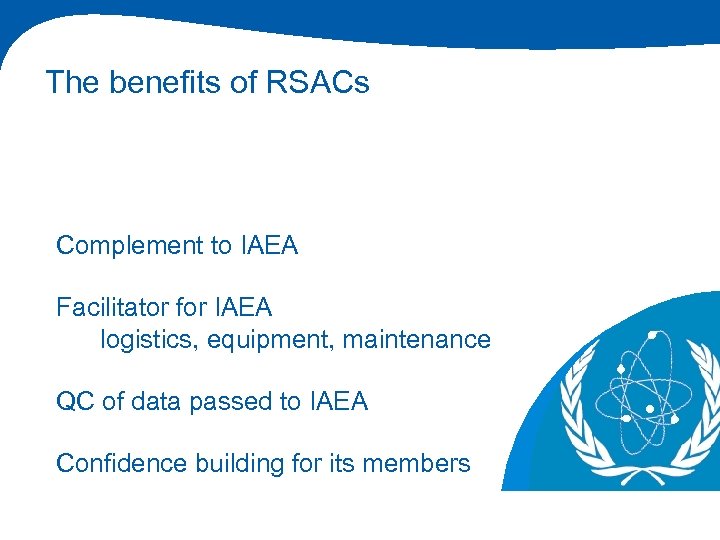 The benefits of RSACs

Complement to IAEA

Facilitator for IAEA
logistics, equipment, maintenance

QC of data passed to IAEA

Confidence building for its members